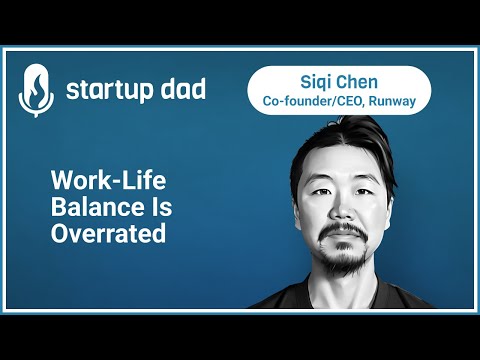 startup dad

Siqi Chen
Co-founder/CEO, Runway

Work-Life Balance Is Overrated